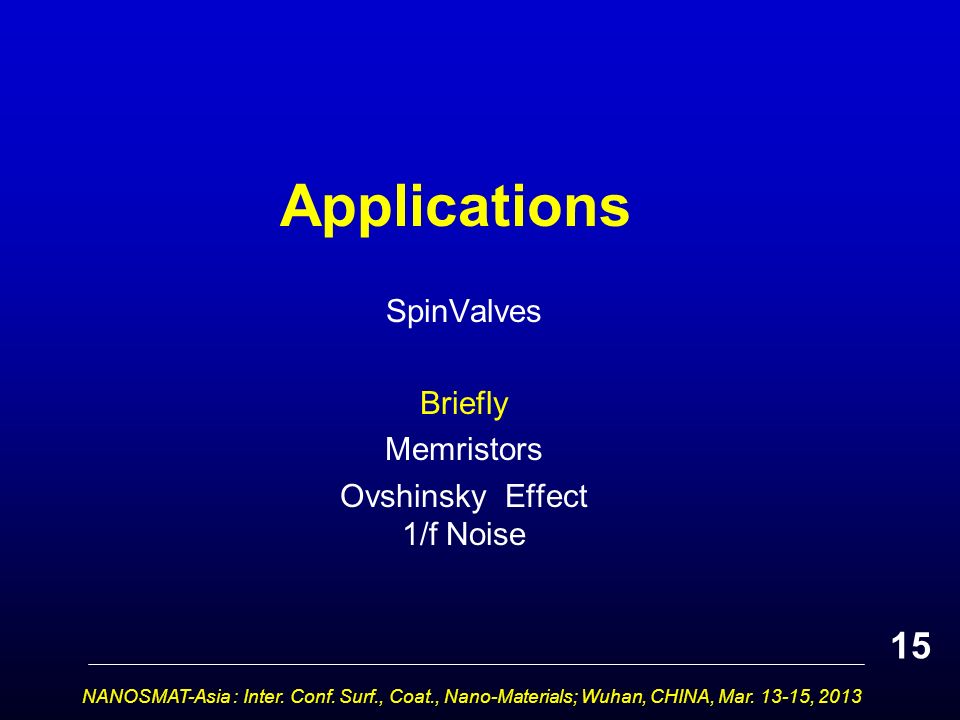 Applications

SpinValves

Briefly

Memristors

Ovshinsky Effect
1/f Noise

15

NANOSMAT-Asia : Inter. Conf. Surf., Coat., Nano-Materials; Wuhan, CHINA, Mar. 13-15, 2013